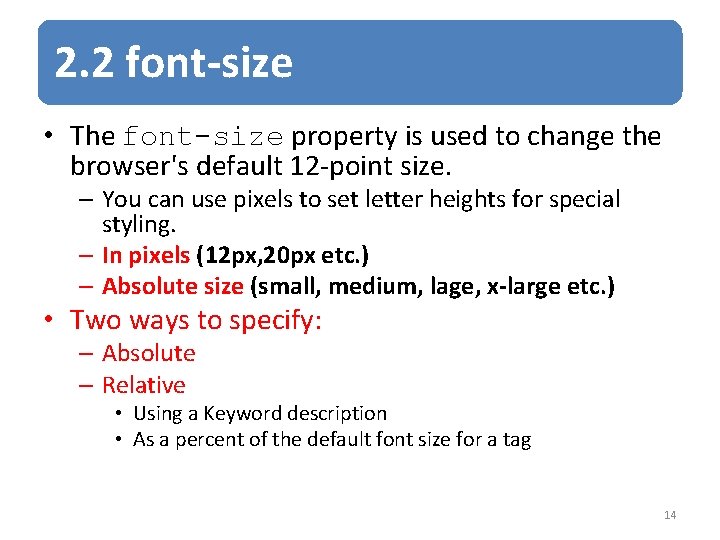 2.2 font-size

• The font-size property is used to change the browser's default 12-point size.
– You can use pixels to set letter heights for special styling.
– In pixels (12px,20px etc.)
– Absolute size (small, medium, lage, x-large etc.)
• Two ways to specify:
– Absolute
– Relative
• Using a Keyword description
• As a percent of the default font size for a tag

14